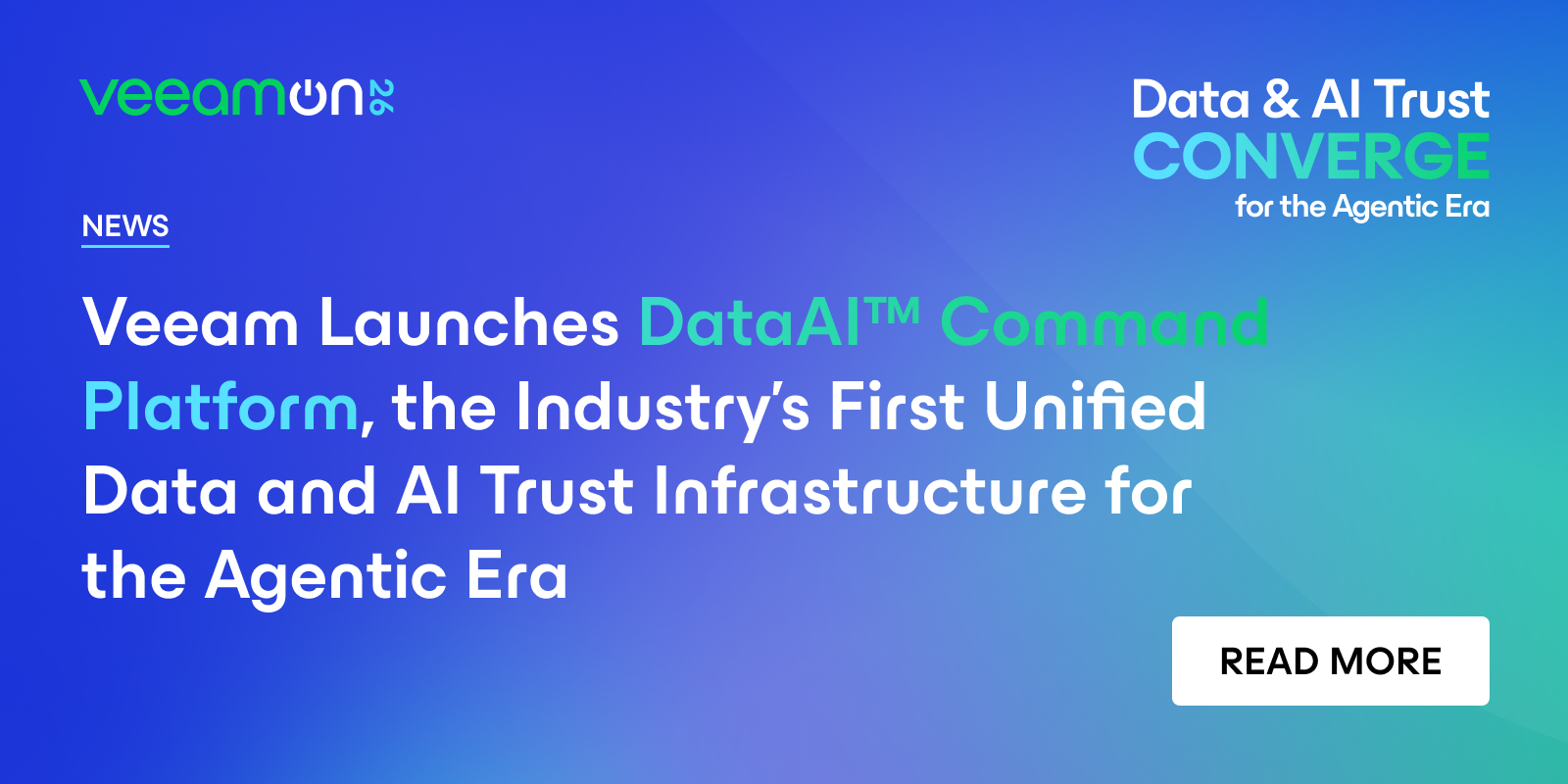 veeamon 26

Data & AI Trust
CONVERGE
for the Agentic Era

NEWS

Veeam Launches DataAI™ Command Platform, the Industry's First Unified Data and AI Trust Infrastructure for the Agentic Era

READ MORE